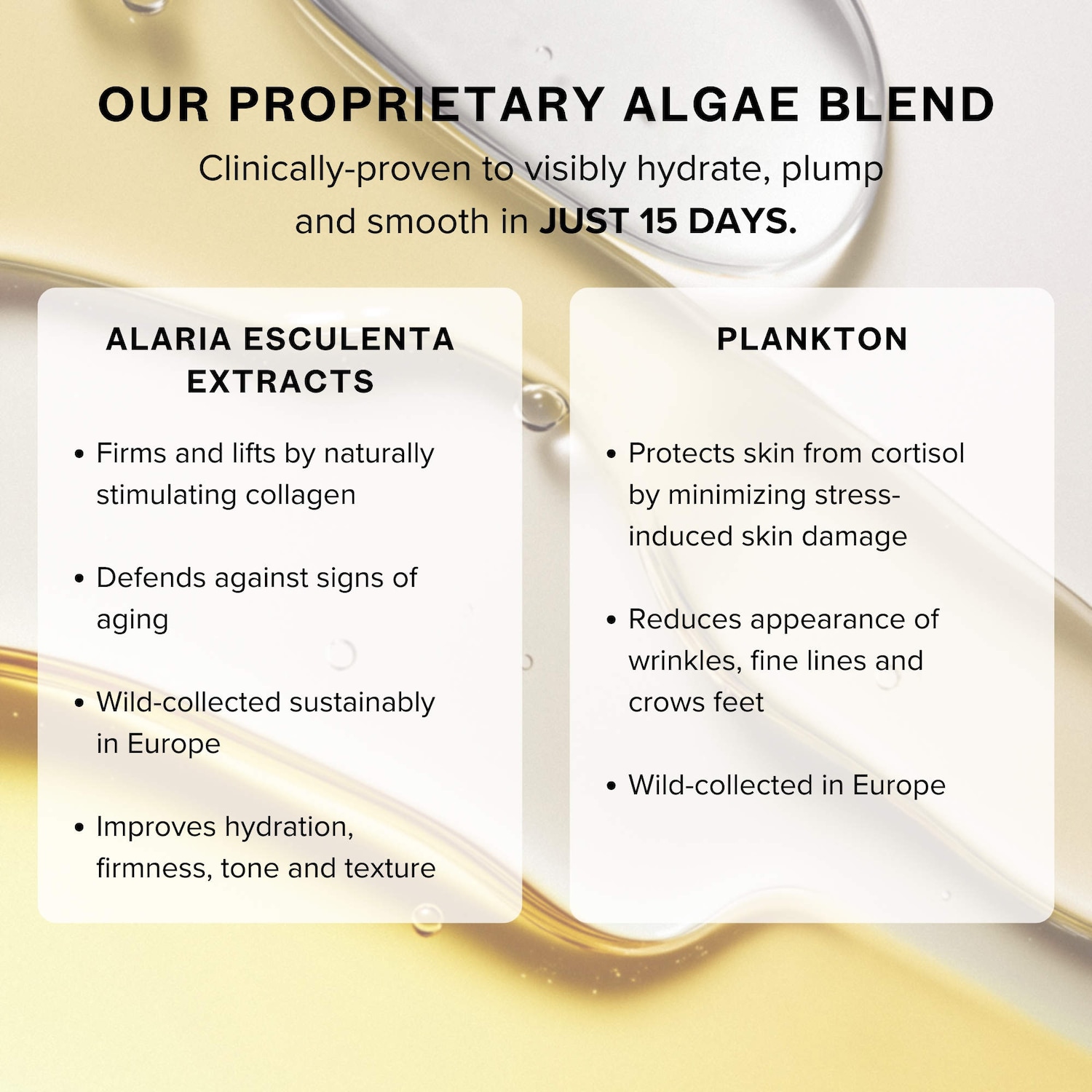 OUR PROPRIETARY ALGAE BLEND

Clinically-proven to visibly hydrate, plump and smooth in JUST 15 DAYS.

ALARIA ESCULENTA EXTRACTS

• Firms and lifts by naturally stimulating collagen

• Defends against signs of aging

• Wild-collected sustainably in Europe

• Improves hydration, firmness, tone and texture

PLANKTON

• Protects skin from cortisol by minimizing stress-induced skin damage

• Reduces appearance of wrinkles, fine lines and crows feet

• Wild-collected in Europe